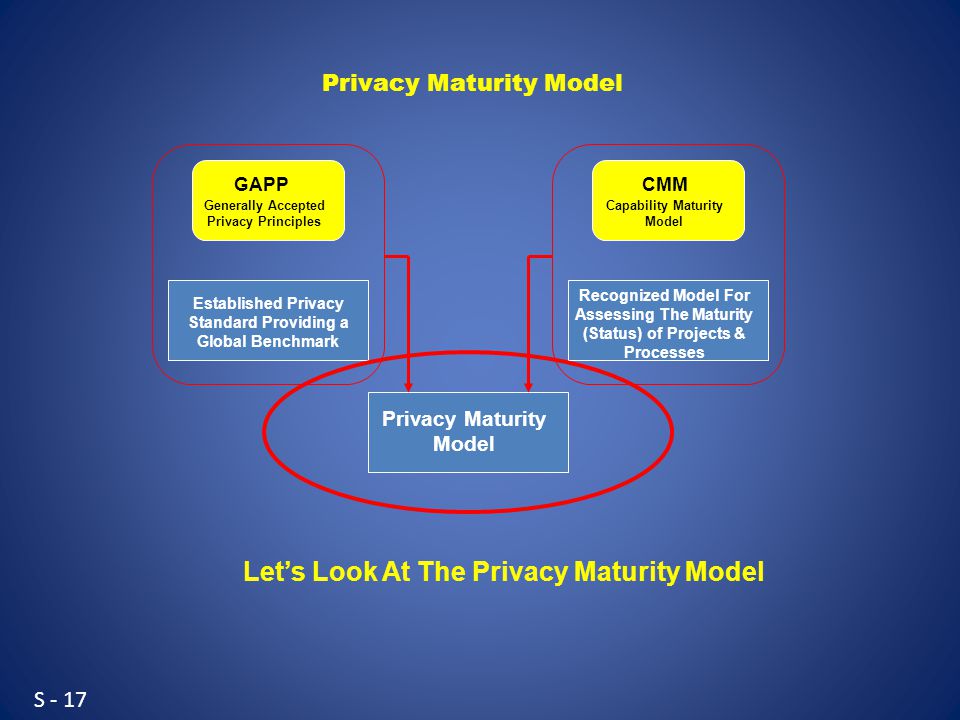 Privacy Maturity Model

GAPP
Generally Accepted Privacy Principles

Established Privacy Standard Providing a Global Benchmark

CMM
Capability Maturity Model

Recognized Model For Assessing The Maturity (Status) of Projects & Processes

Privacy Maturity Model

Let's Look At The Privacy Maturity Model

S - 17